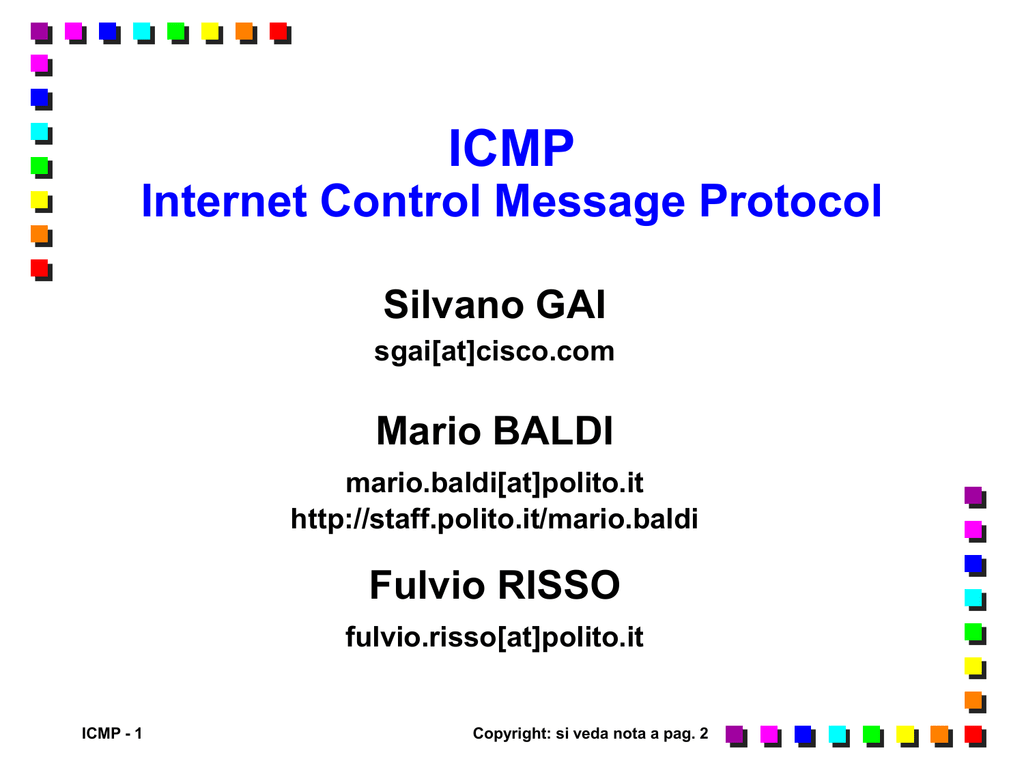 ICMP
Internet Control Message Protocol

Silvano GAI
sgai[at]cisco.com

Mario BALDI
mario.baldi[at]polito.it
http://staff.polito.it/mario.baldi

Fulvio RISSO
fulvio.risso[at]polito.it

ICMP - 1

Copyright: si veda nota a pag. 2